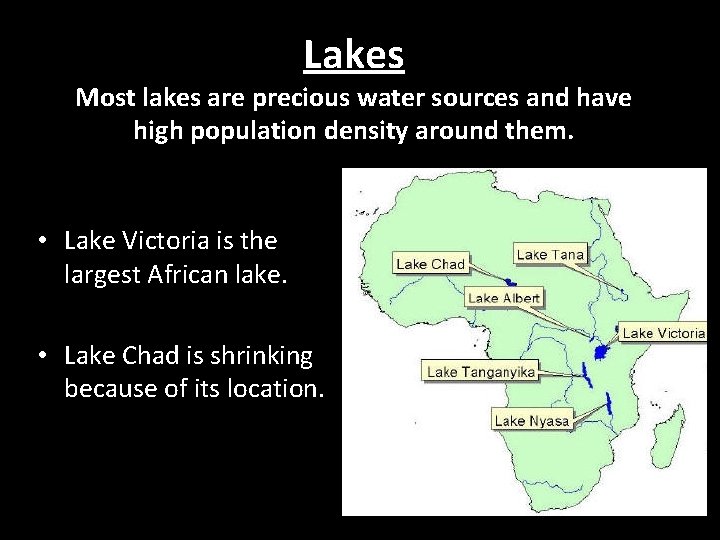 Lakes

Most lakes are precious water sources and have high population density around them.

• Lake Victoria is the largest African lake.

• Lake Chad is shrinking because of its location.

Lake Chad
Lake Tana
Lake Albert
Lake Victoria
Lake Tanganyika
Lake Nyasa